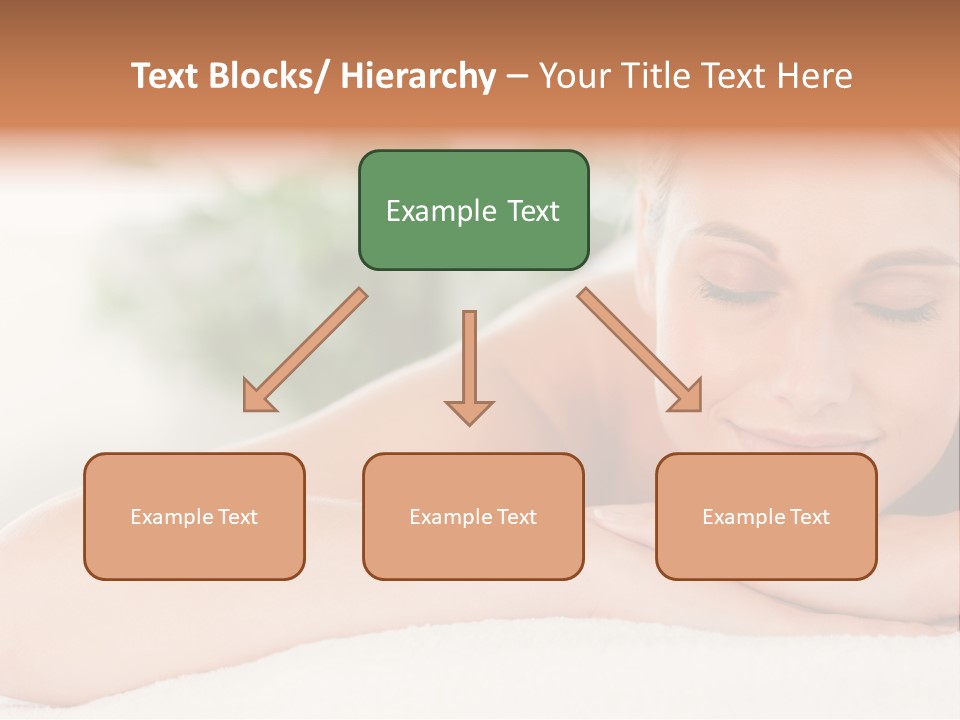 Text Blocks/ Hierarchy – Your Title Text Here

Example Text

Example Text

Example Text

Example Text